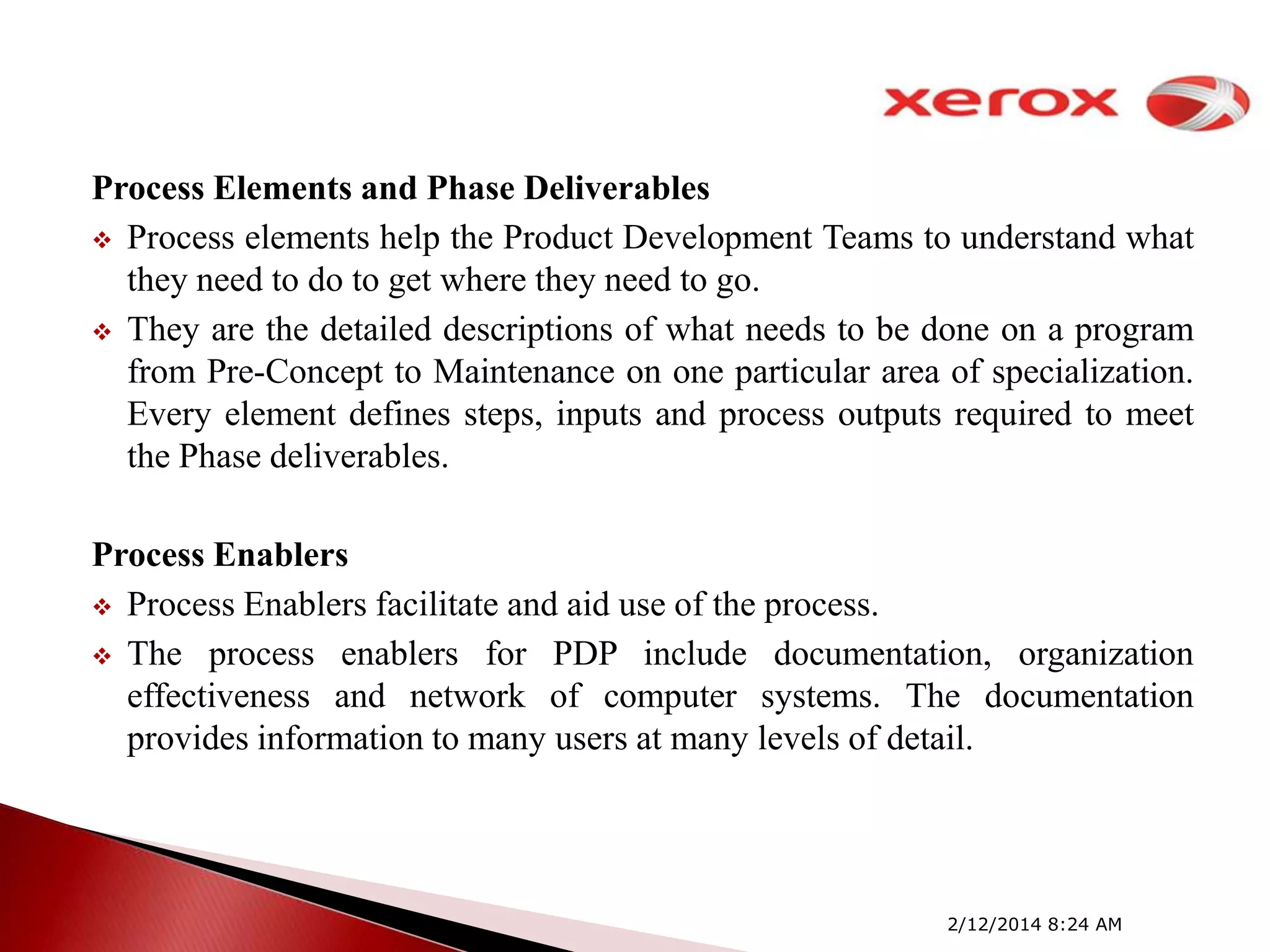 xerox

Process Elements and Phase Deliverables

❖ Process elements help the Product Development Teams to understand what they need to do to get where they need to go.

❖ They are the detailed descriptions of what needs to be done on a program from Pre-Concept to Maintenance on one particular area of specialization. Every element defines steps, inputs and process outputs required to meet the Phase deliverables.

Process Enablers

❖ Process Enablers facilitate and aid use of the process.

❖ The process enablers for PDP include documentation, organization effectiveness and network of computer systems. The documentation provides information to many users at many levels of detail.

2/12/2014 8:24 AM